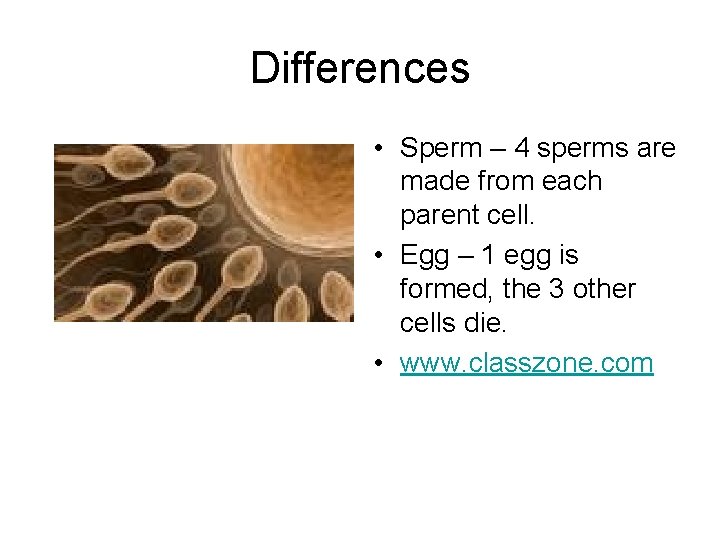 Differences

• Sperm – 4 sperms are made from each parent cell.
• Egg – 1 egg is formed, the 3 other cells die.
• www.classzone.com